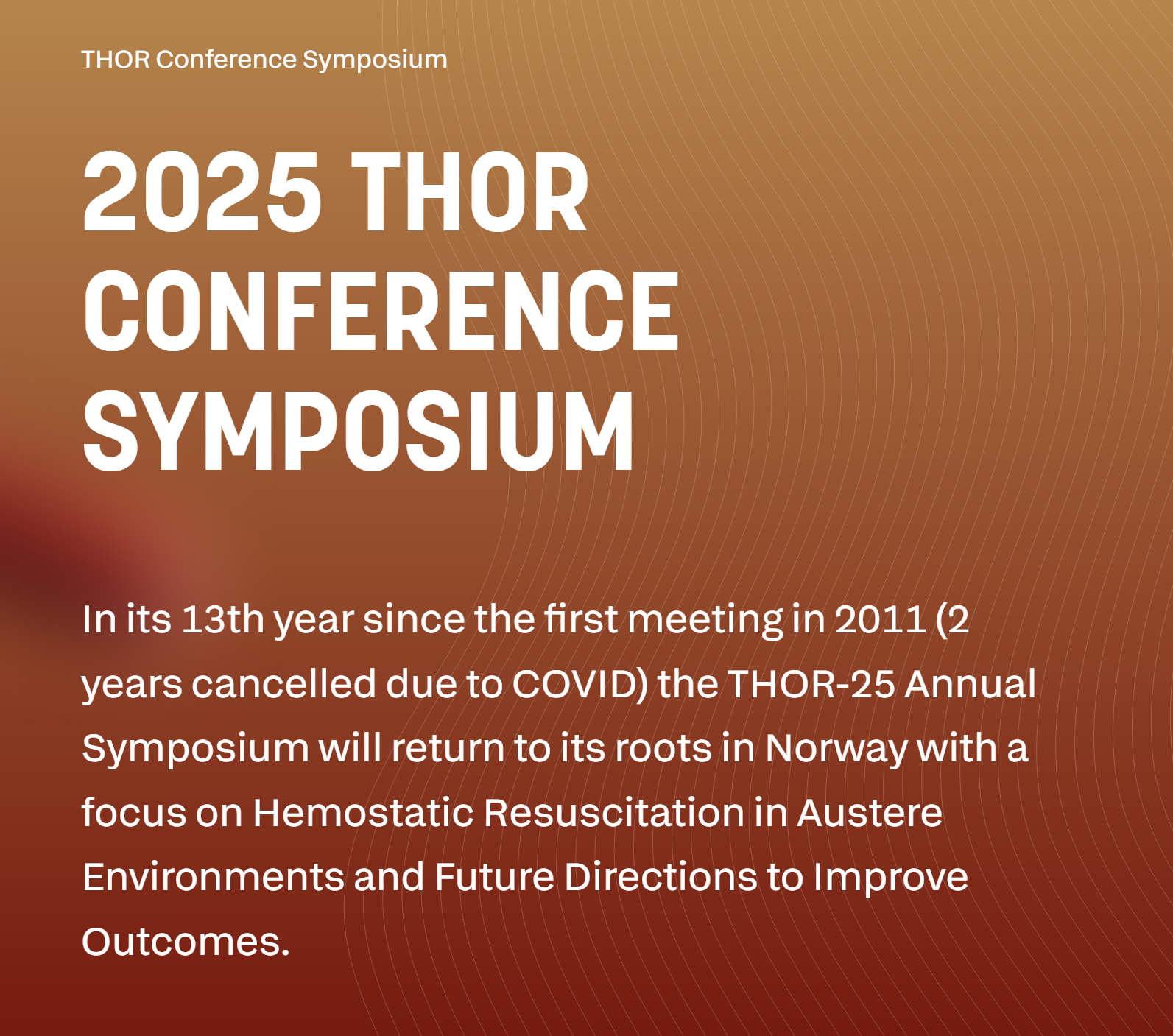 THOR Conference Symposium

2025 THOR CONFERENCE SYMPOSIUM

In its 13th year since the first meeting in 2011 (2 years cancelled due to COVID) the THOR-25 Annual Symposium will return to its roots in Norway with a focus on Hemostatic Resuscitation in Austere Environments and Future Directions to Improve Outcomes.